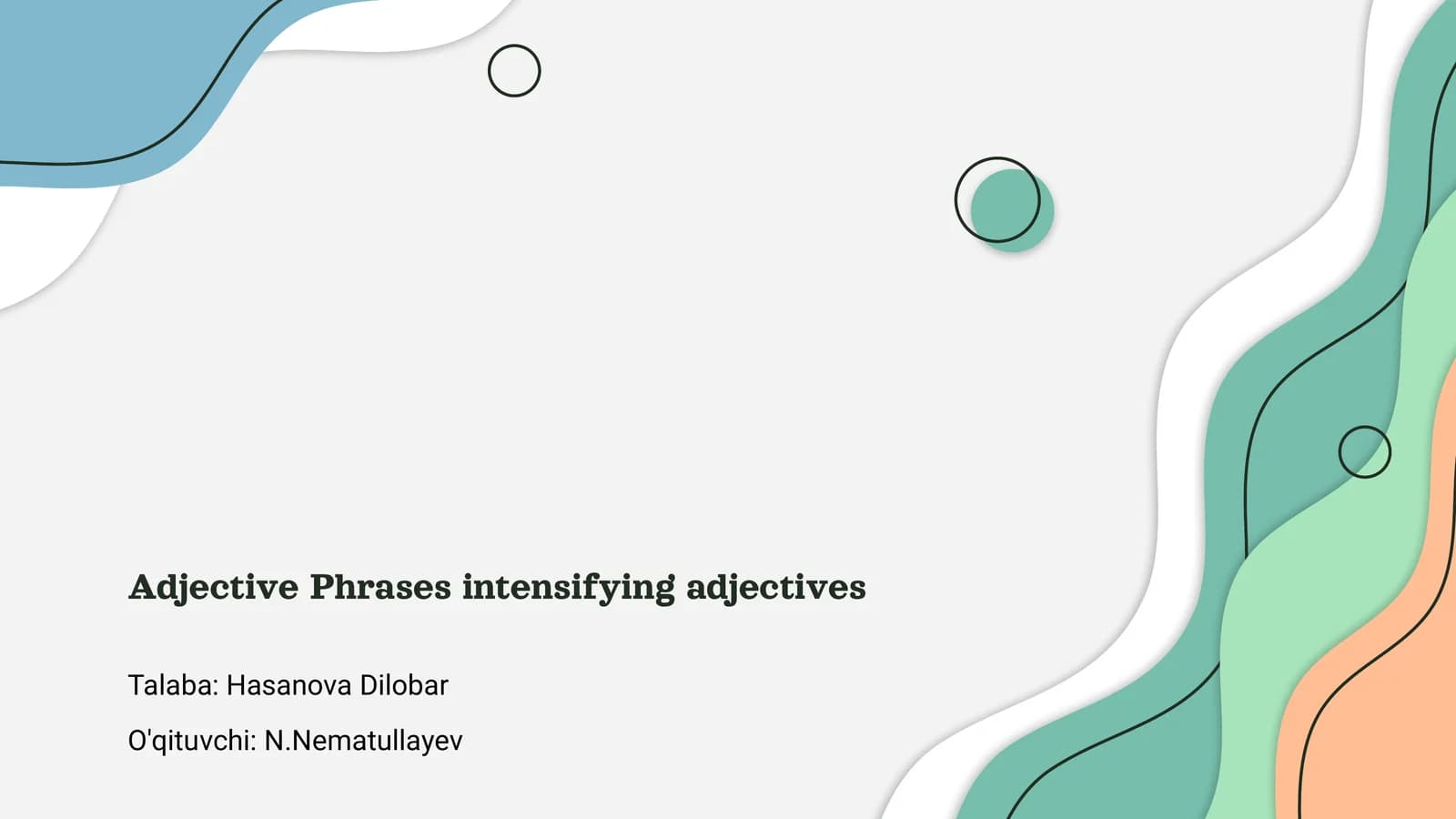 Adjective Phrases intensifying adjectives

Talaba: Hasanova Dilobar

O'qituvchi: N.Nematullayev